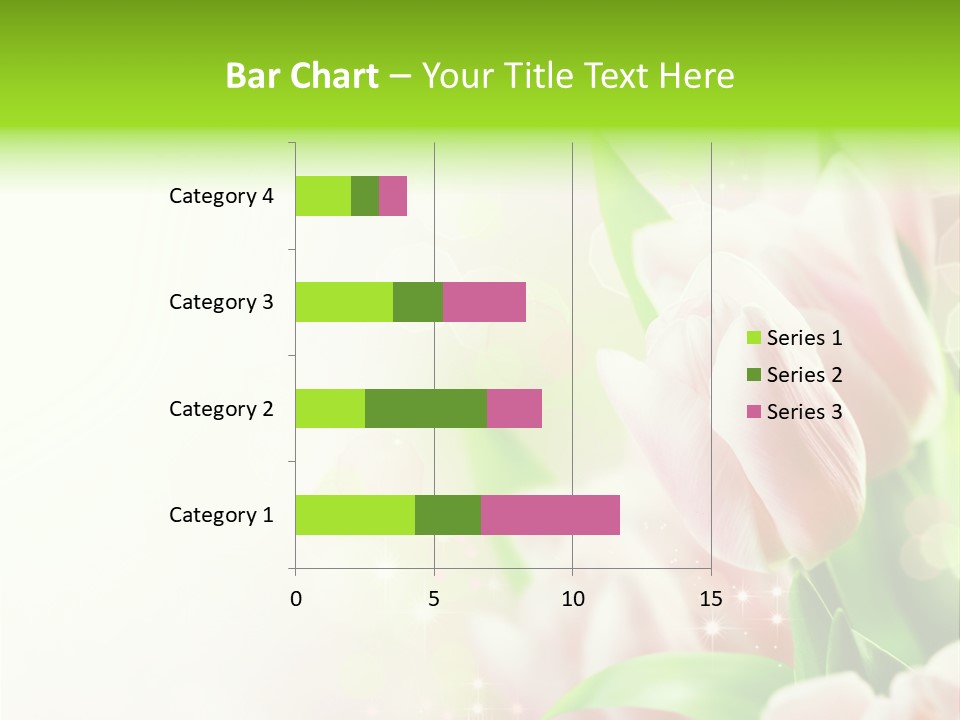 Bar Chart – Your Title Text Here

Category 4
Category 3
Category 2
Category 1

0
5
10
15

Series 1
Series 2
Series 3